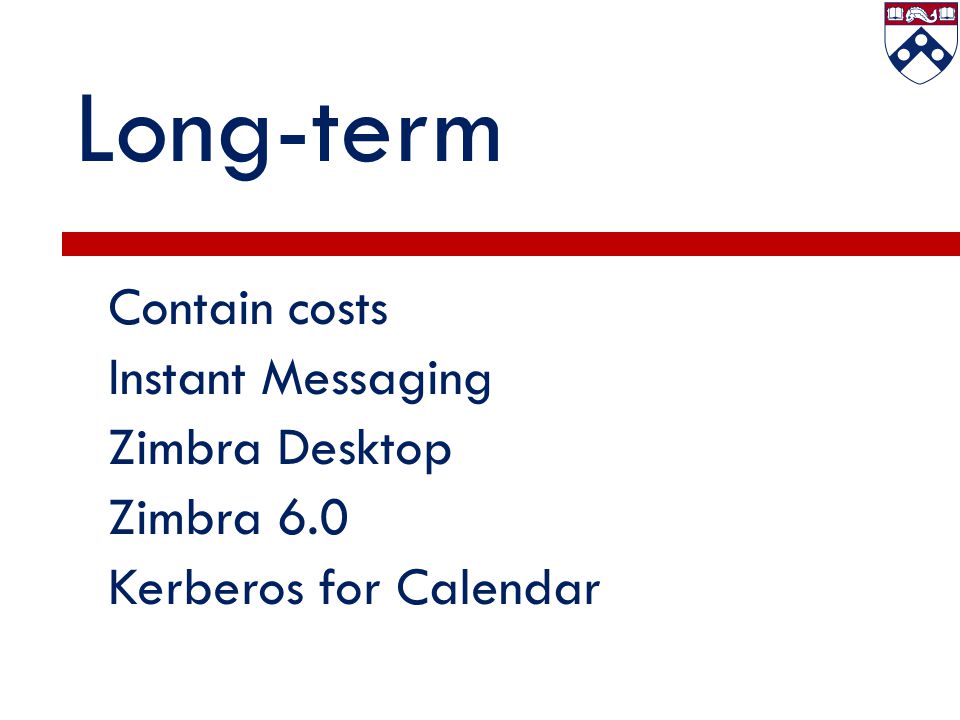 Long-term

Contain costs
Instant Messaging
Zimbra Desktop
Zimbra 6.0
Kerberos for Calendar